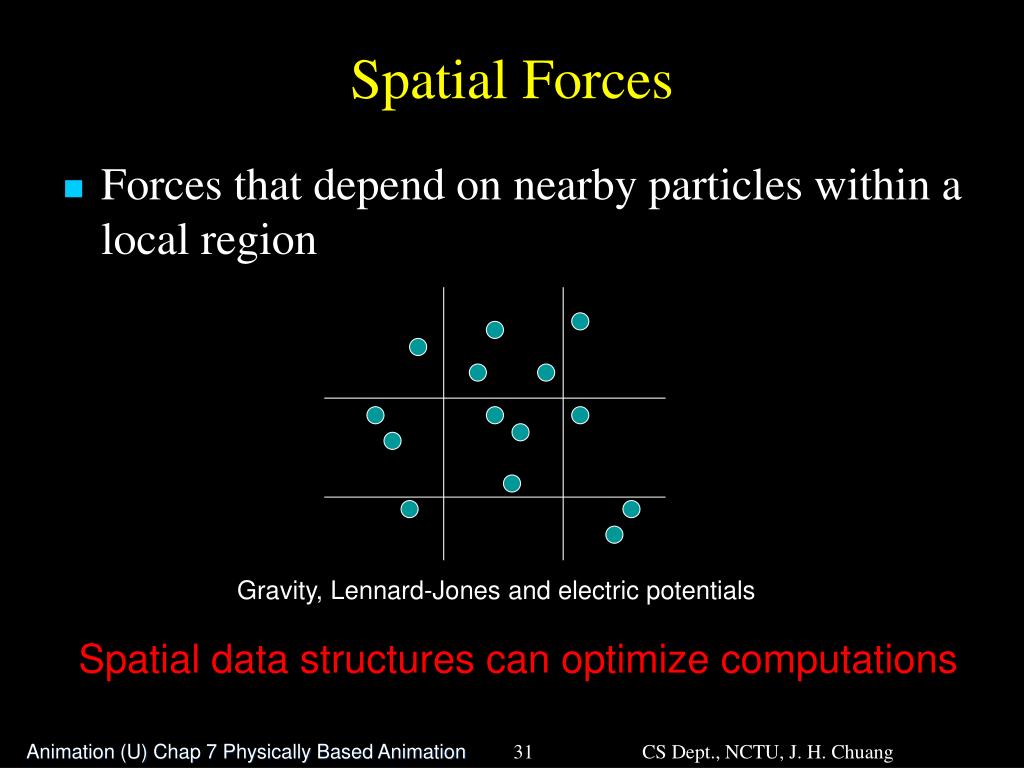 Spatial Forces

Forces that depend on nearby particles within a local region

Gravity, Lennard-Jones and electric potentials

Spatial data structures can optimize computations

Animation (U) Chap 7 Physically Based Animation 31 CS Dept., NCTU, J. H. Chuang